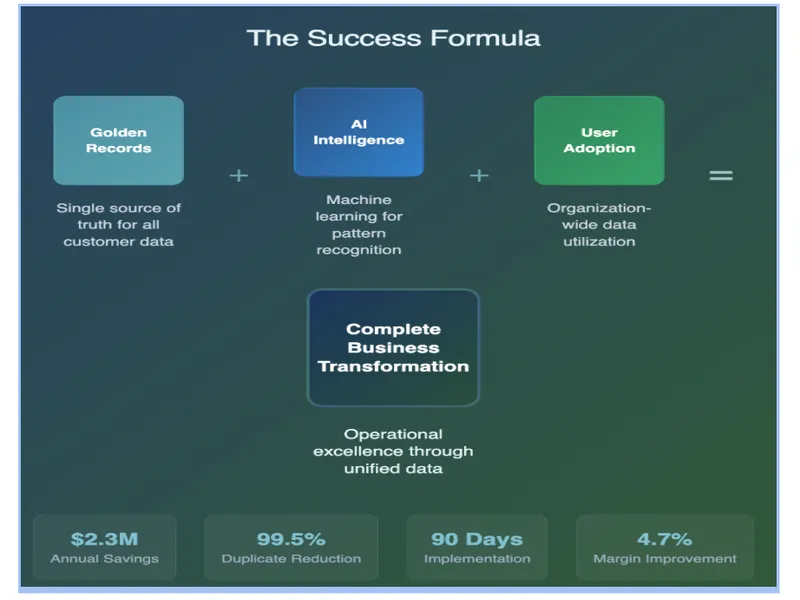 The Success Formula

Golden Records

Single source of truth for all customer data

+

AI Intelligence

Machine learning for pattern recognition

+

User Adoption

Organization-wide data utilization

=

Complete Business Transformation

Operational excellence through unified data

$2.3M
Annual Savings

99.5%
Duplicate Reduction

90 Days
Implementation

4.7%
Margin Improvement